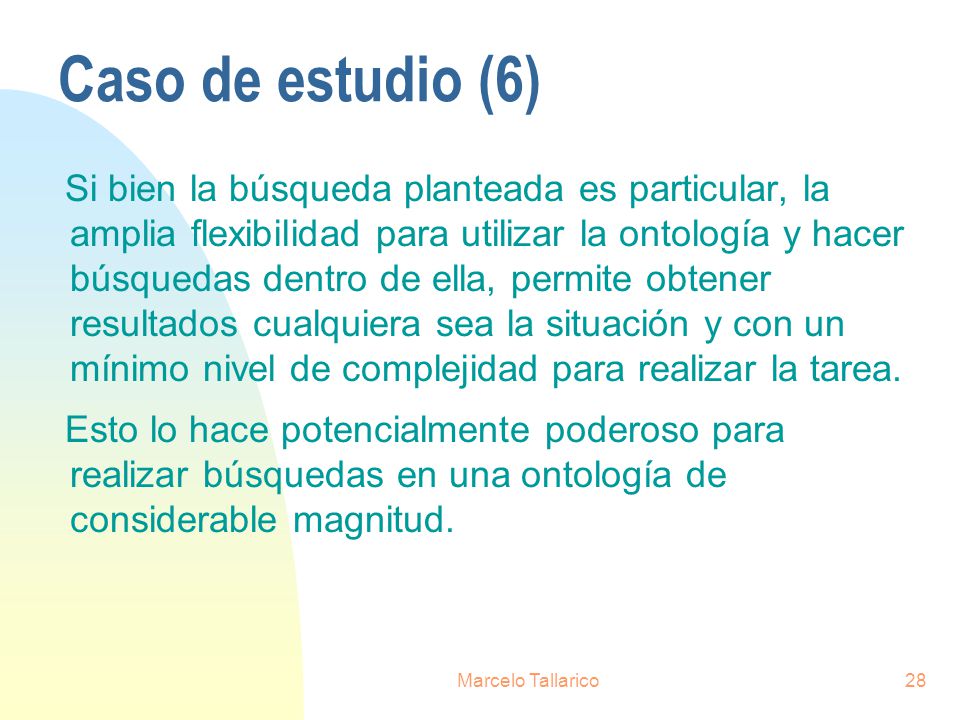 Caso de estudio (6)

Si bien la búsqueda planteada es particular, la amplia flexibilidad para utilizar la ontología y hacer búsquedas dentro de ella, permite obtener resultados cualquiera sea la situación y con un mínimo nivel de complejidad para realizar la tarea.

Esto lo hace potencialmente poderoso para realizar búsquedas en una ontología de considerable magnitud.

Marcelo Tallarico

28